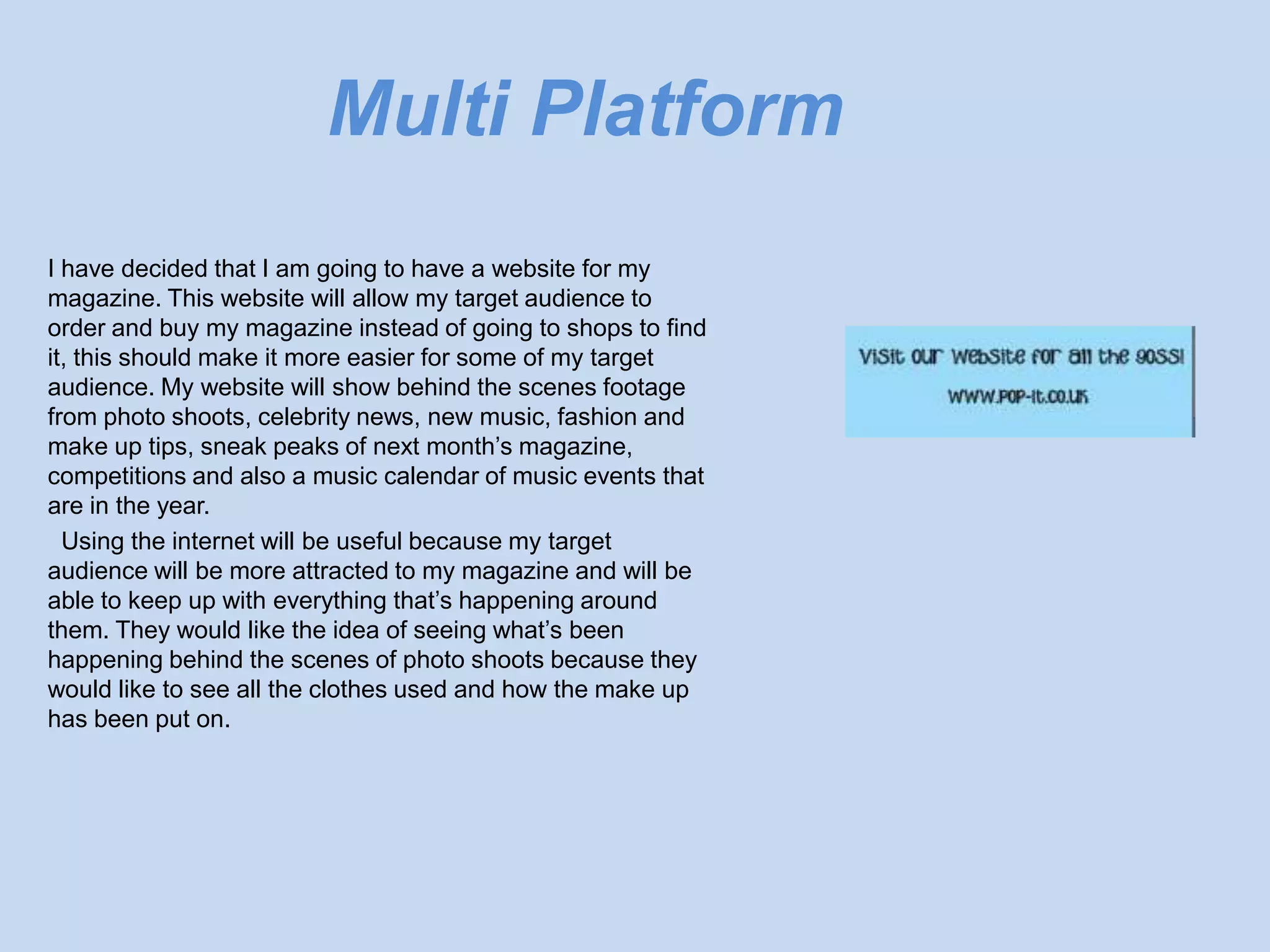 Multi Platform

I have decided that I am going to have a website for my magazine. This website will allow my target audience to order and buy my magazine instead of going to shops to find it, this should make it more easier for some of my target audience. My website will show behind the scenes footage from photo shoots, celebrity news, new music, fashion and make up tips, sneak peaks of next month's magazine, competitions and also a music calendar of music events that are in the year.

Using the internet will be useful because my target audience will be more attracted to my magazine and will be able to keep up with everything that's happening around them. They would like the idea of seeing what's been happening behind the scenes of photo shoots because they would like to see all the clothes used and how the make up has been put on.

Visit our website for all the goss!

www.pop-it.co.uk